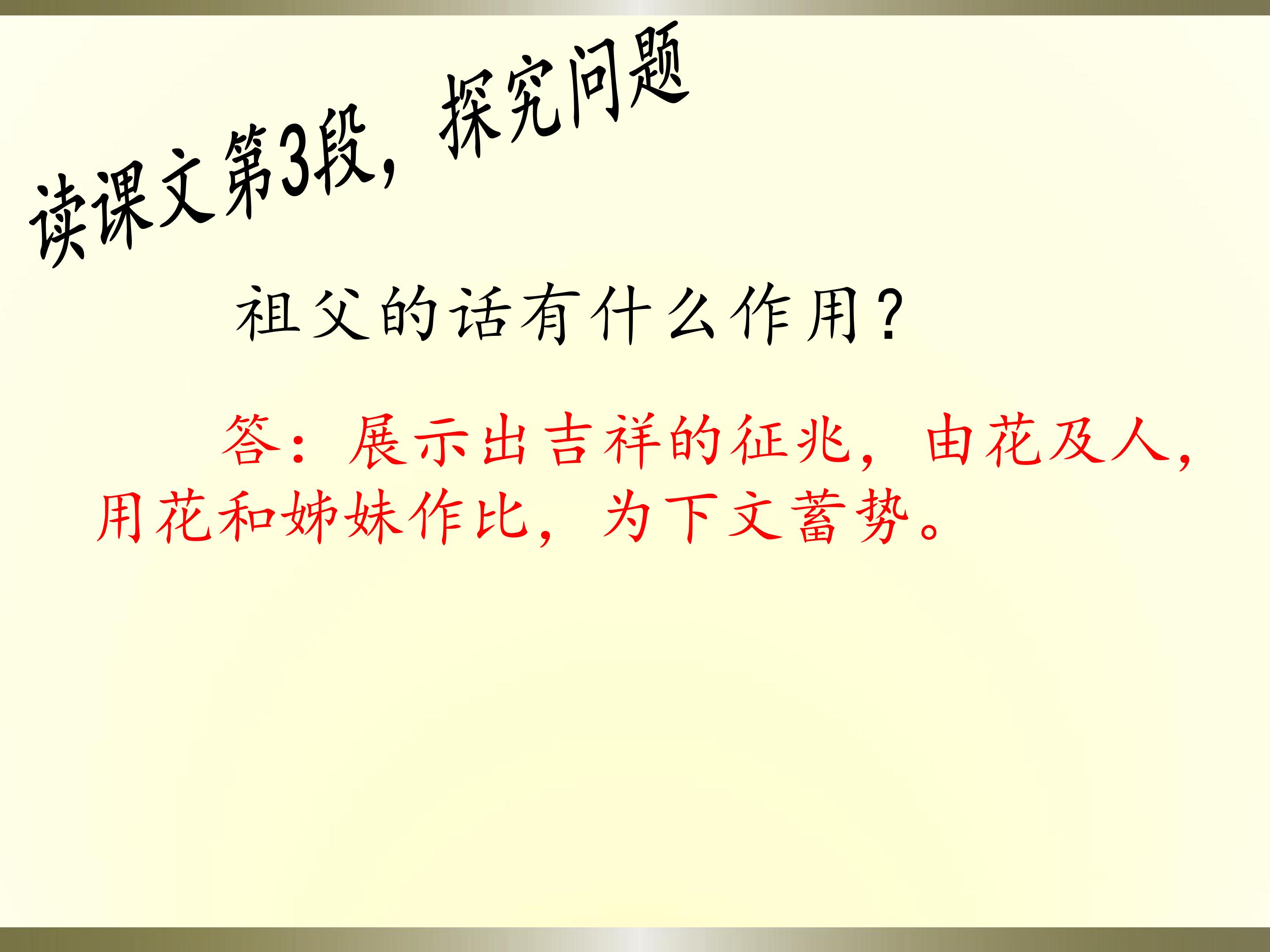 读课文第3段，探究问题

祖父的话有什么作用？

答：展示出吉祥的征兆，由花及人，用花和姊妹作比，为下文蓄势。